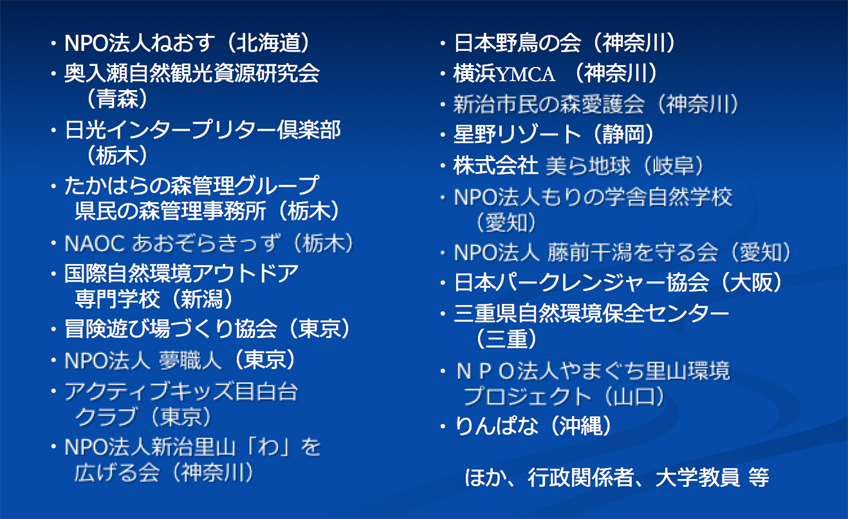 ・NPO法人ねおす（北海道）
・奥入瀬自然観光資源研究会（青森）
・日光インタープリター倶楽部（栃木）
・たかはらの森管理グループ 県民の森管理事務所（栃木）
・NAOC あおぞらきっず（栃木）
・国際自然環境アウトドア専門学校（新潟）
・冒険遊び場づくり協会（東京）
・NPO法人 夢職人（東京）
・アクティブキッズ目白台クラブ（東京）
・NPO法人新治里山「わ」を広げる会（神奈川）

・日本野鳥の会（神奈川）
・横浜YMCA （神奈川）
・新治市民の森愛護会（神奈川）
・星野リゾート（静岡）
・株式会社 美ら地球（岐阜）
・NPO法人もりの学舎自然学校（愛知）
・NPO法人 藤前干潟を守る会（愛知）
・日本パークレンジャー協会（大阪）
・三重県自然環境保全センター（三重）
・ＮＰＯ法人やまぐち里山環境プロジェクト（山口）
・りんぱな（沖縄）

ほか、行政関係者、大学教員 等